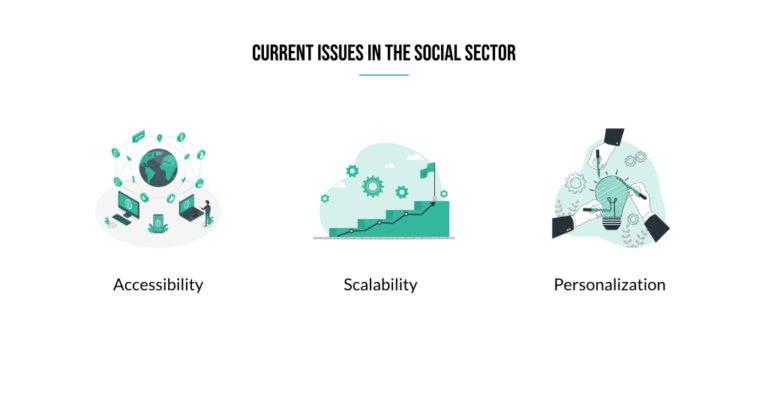 CURRENT ISSUES IN THE SOCIAL SECTOR

Accessibility

Scalability

Personalization